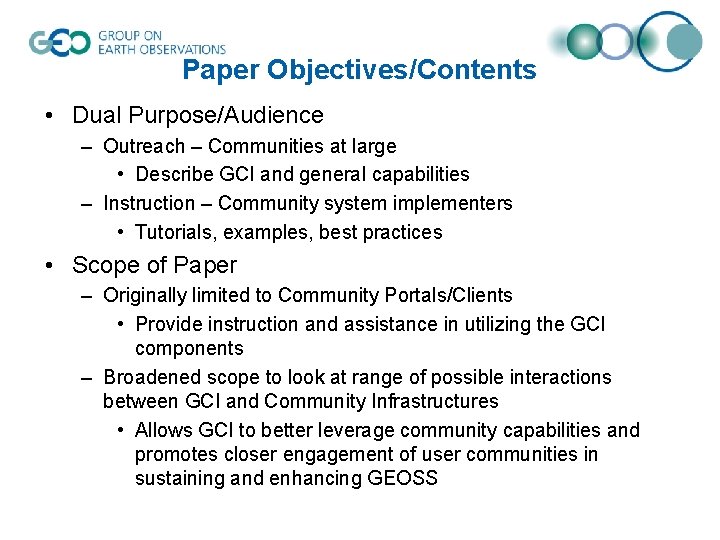 GEO GROUP ON EARTH OBSERVATIONS

Paper Objectives/Contents

• Dual Purpose/Audience
– Outreach – Communities at large
• Describe GCI and general capabilities
– Instruction – Community system implementers
• Tutorials, examples, best practices

• Scope of Paper
– Originally limited to Community Portals/Clients
• Provide instruction and assistance in utilizing the GCI components
– Broadened scope to look at range of possible interactions between GCI and Community Infrastructures
• Allows GCI to better leverage community capabilities and promotes closer engagement of user communities in sustaining and enhancing GEOSS